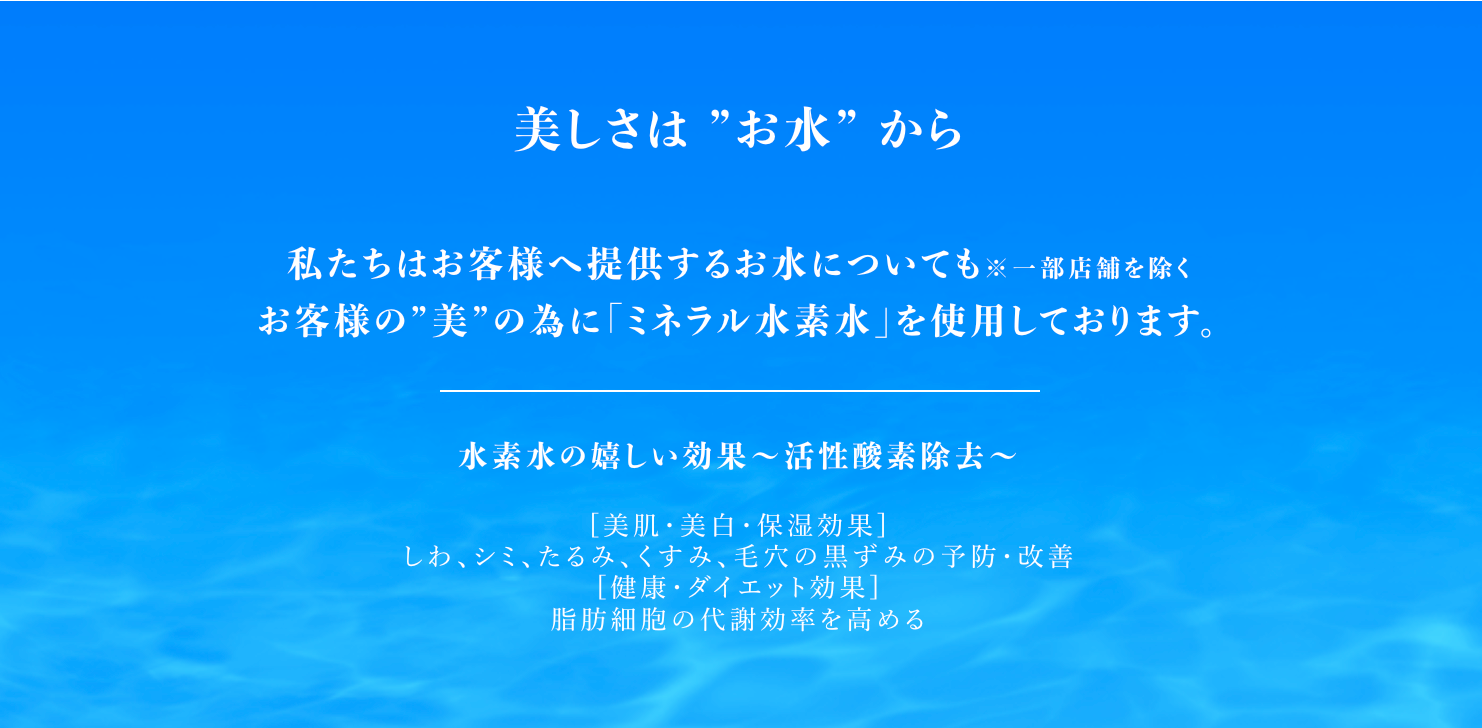 美しさは ”お水” から

私たちはお客様へ提供するお水についても※一部店舗を除く
お客様の”美”の為に「ミネラル水素水」を使用しております。

水素水の嬉しい効果～活性酸素除去～

［美肌・美白・保湿効果］
しわ、シミ、たるみ、くすみ、毛穴の黒ずみの予防・改善
［健康・ダイエット効果］
脂肪細胞の代謝効率を高める